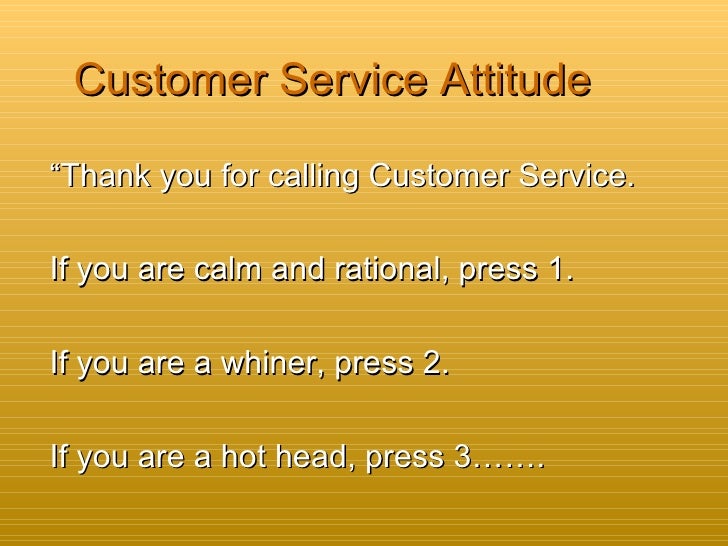 Customer Service Attitude

“Thank you for calling Customer Service.

If you are calm and rational, press 1.

If you are a whiner, press 2.

If you are a hot head, press 3…….